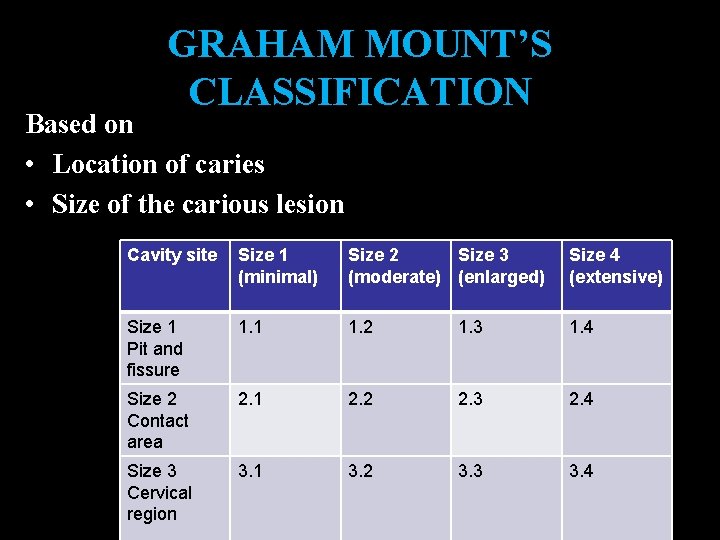 GRAHAM MOUNT'S CLASSIFICATION

Based on

• Location of caries
• Size of the carious lesion

| Cavity site | Size 1 (minimal) | Size 2 (moderate) | Size 3 (enlarged) | Size 4 (extensive) |
|---|---|---|---|---|
| Size 1 Pit and fissure | 1.1 | 1.2 | 1.3 | 1.4 |
| Size 2 Contact area | 2.1 | 2.2 | 2.3 | 2.4 |
| Size 3 Cervical region | 3.1 | 3.2 | 3.3 | 3.4 |